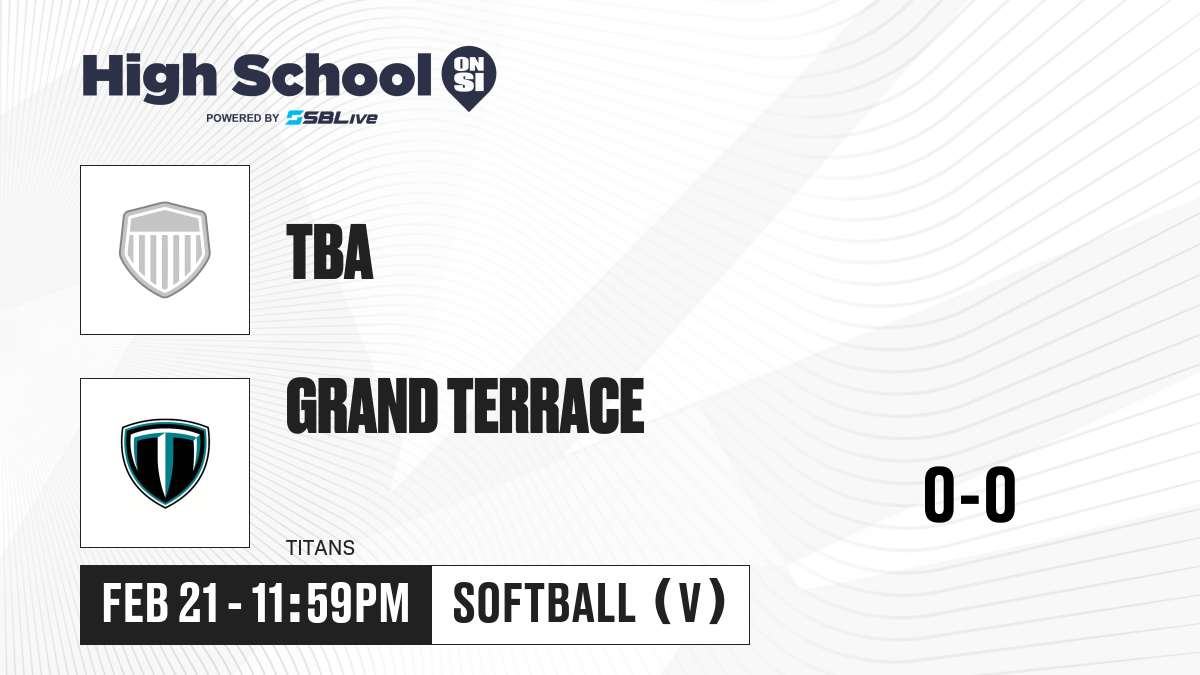 High School ON SI
POWERED BY SBLive

TBA

GRAND TERRACE

TITANS

0-0

FEB 21 - 11:59PM

SOFTBALL (V)